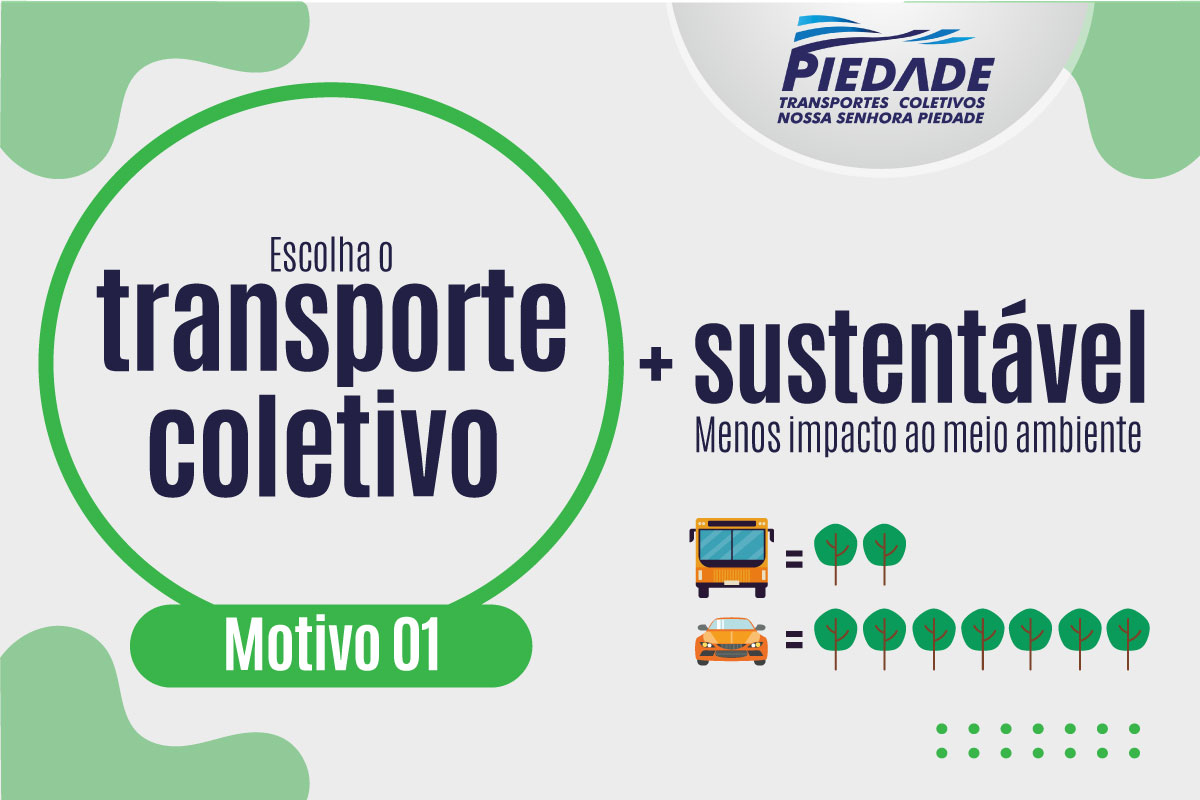 PIEDADE
TRANSPORTES COLETIVOS
NOSSA SENHORA PIEDADE

Escolha o
transporte
coletivo

Motivo 01

+ sustentável
Menos impacto ao meio ambiente

=

=